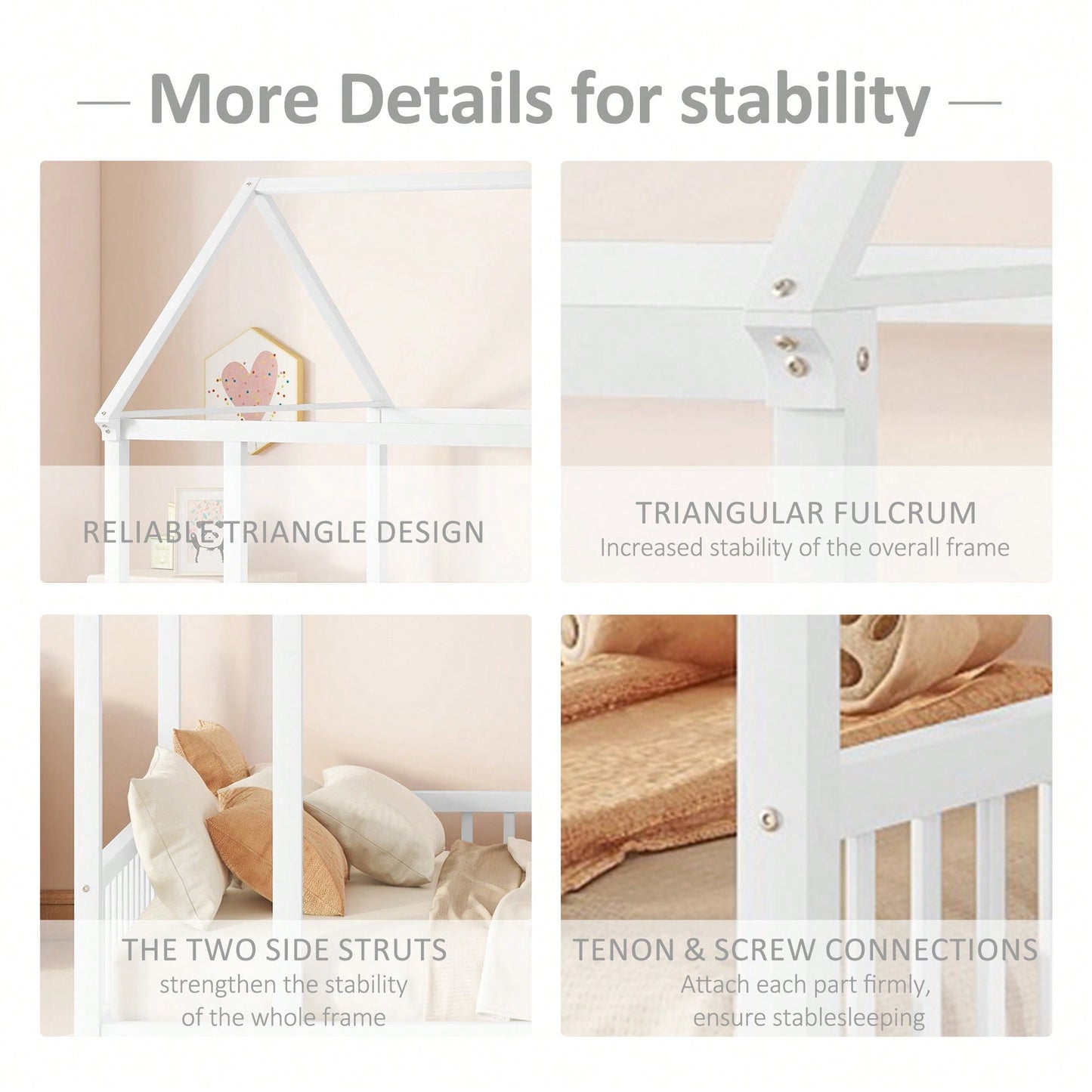 — More Details for stability —

RELIABLE TRIANGLE DESIGN

TRIANGULAR FULCRUM
Increased stability of the overall frame

THE TWO SIDE STRUTS
strengthen the stability of the whole frame

TENON & SCREW CONNECTIONS
Attach each part firmly, ensure stablesleeping